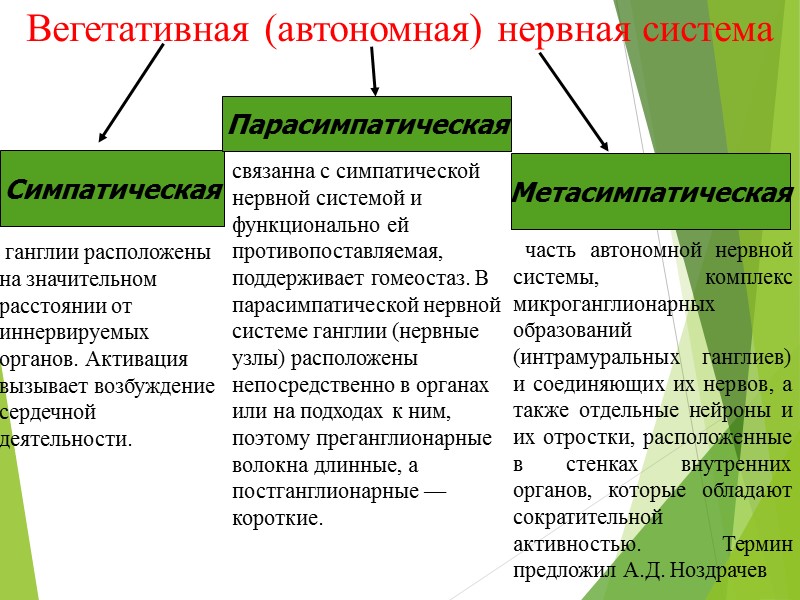 Вегетативная (автономная) нервная система

Симпатическая

ганглии расположены на значительном расстоянии от иннервируемых органов. Активация вызывает возбуждение сердечной деятельности.

Парасимпатическая

связанна с симпатической нервной системой и функционально ей противопоставляемая, поддерживает гомеостаз. В парасимпатической нервной системе ганглии (нервные узлы) расположены непосредственно в органах или на подходах к ним, поэтому преганглионарные волокна длинные, а постганглионарные — короткие.

Метасимпатическая

часть автономной нервной системы, комплекс микроганглионарных образований (интрамуральных ганглиев) и соединяющих их нервов, а также отдельные нейроны и их отростки, расположенные в стенках внутренних органов, которые обладают сократительной активностью. Термин предложил А.Д. Ноздрачев